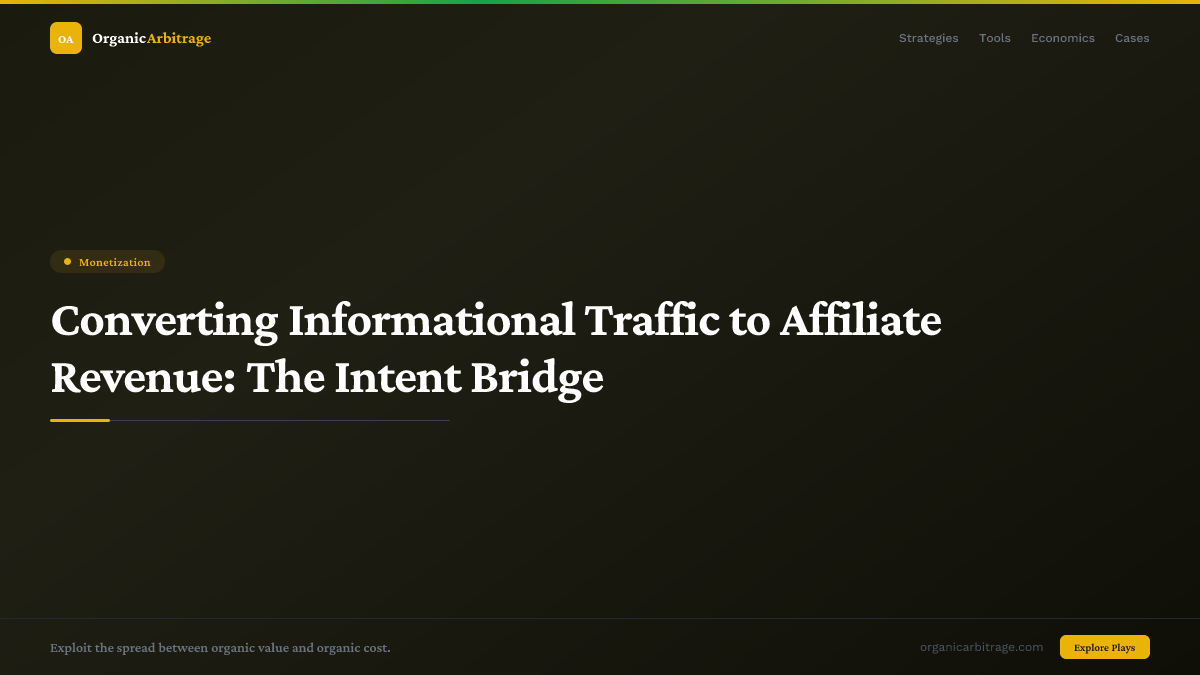 OA OrganicArbitrage

Strategies Tools Economics Cases

Monetization

Converting Informational Traffic to Affiliate Revenue: The Intent Bridge

Exploit the spread between organic value and organic cost.

organicarbitrage.com

Explore Plays